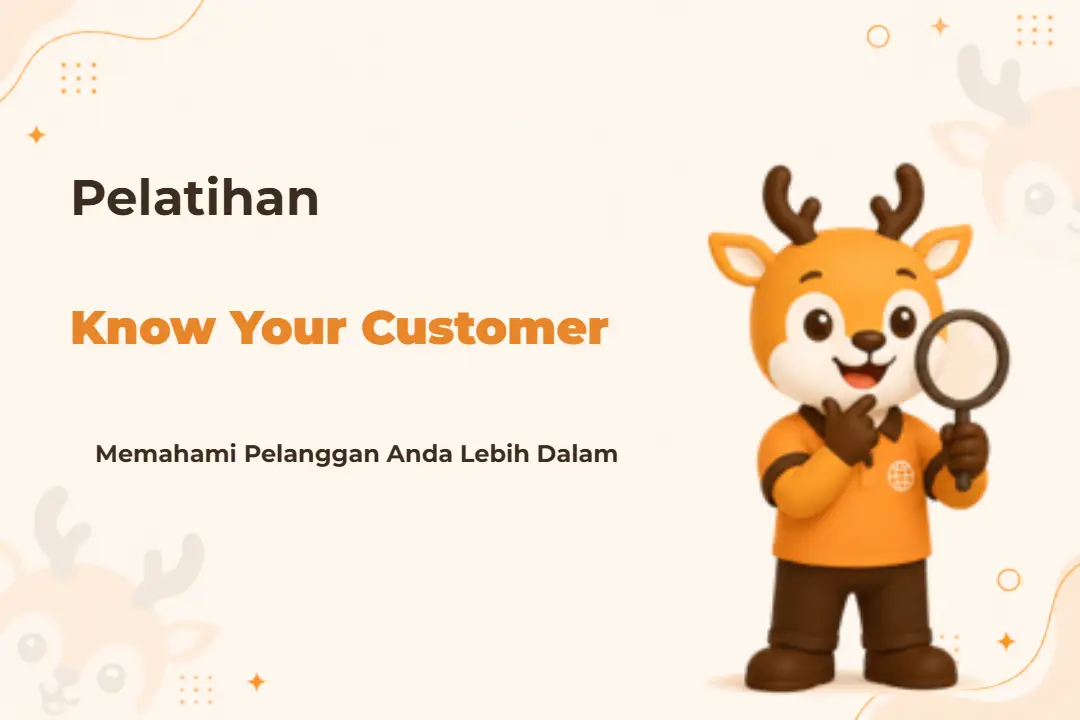 Pelatihan

Know Your Customer

Memahami Pelanggan Anda Lebih Dalam